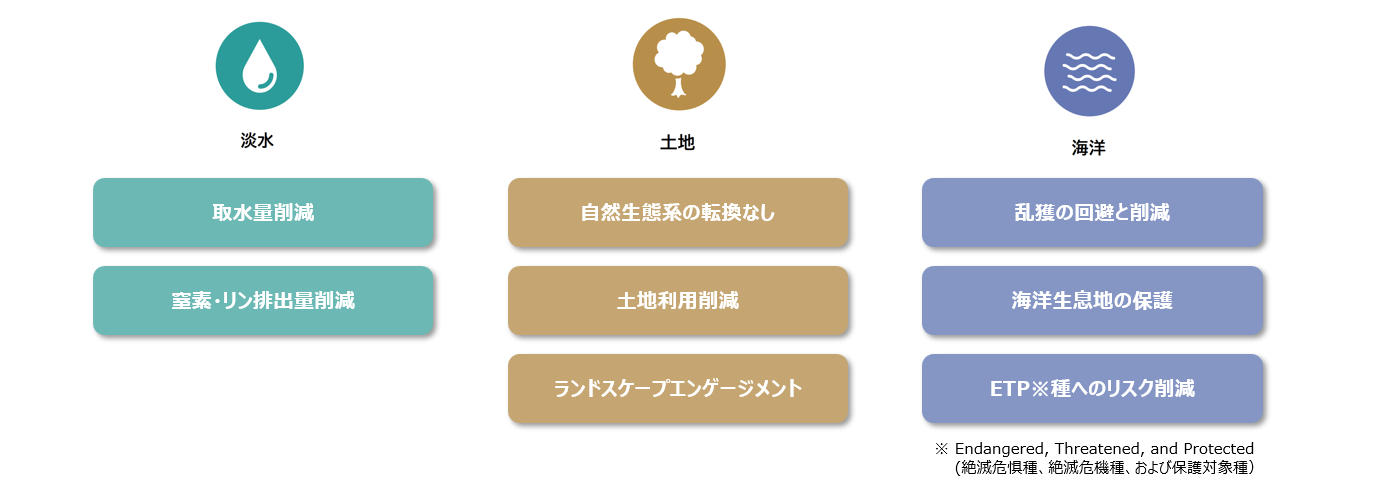 淡水

取水量削減

窒素・リン排出量削減

土地

自然生態系の転換なし

土地利用削減

ランドスケープエンゲージメント

海洋

乱獲の回避と削減

海洋生息地の保護

ETP※種へのリスク削減

※ Endangered, Threatened, and Protected
(絶滅危惧種、絶滅危機種、および保護対象種)